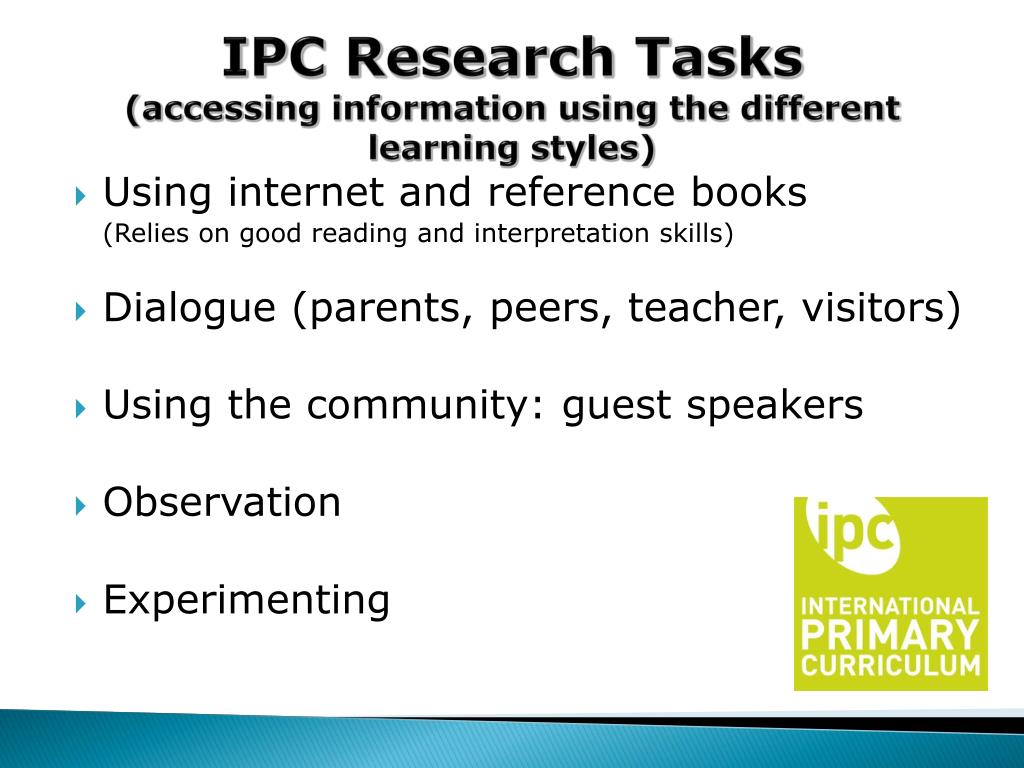 IPC Research Tasks
(accessing information using the different learning styles)

Using internet and reference books
(Relies on good reading and interpretation skills)

Dialogue (parents, peers, teacher, visitors)

Using the community: guest speakers

Observation

Experimenting

ipc
INTERNATIONAL
PRIMARY
CURRICULUM